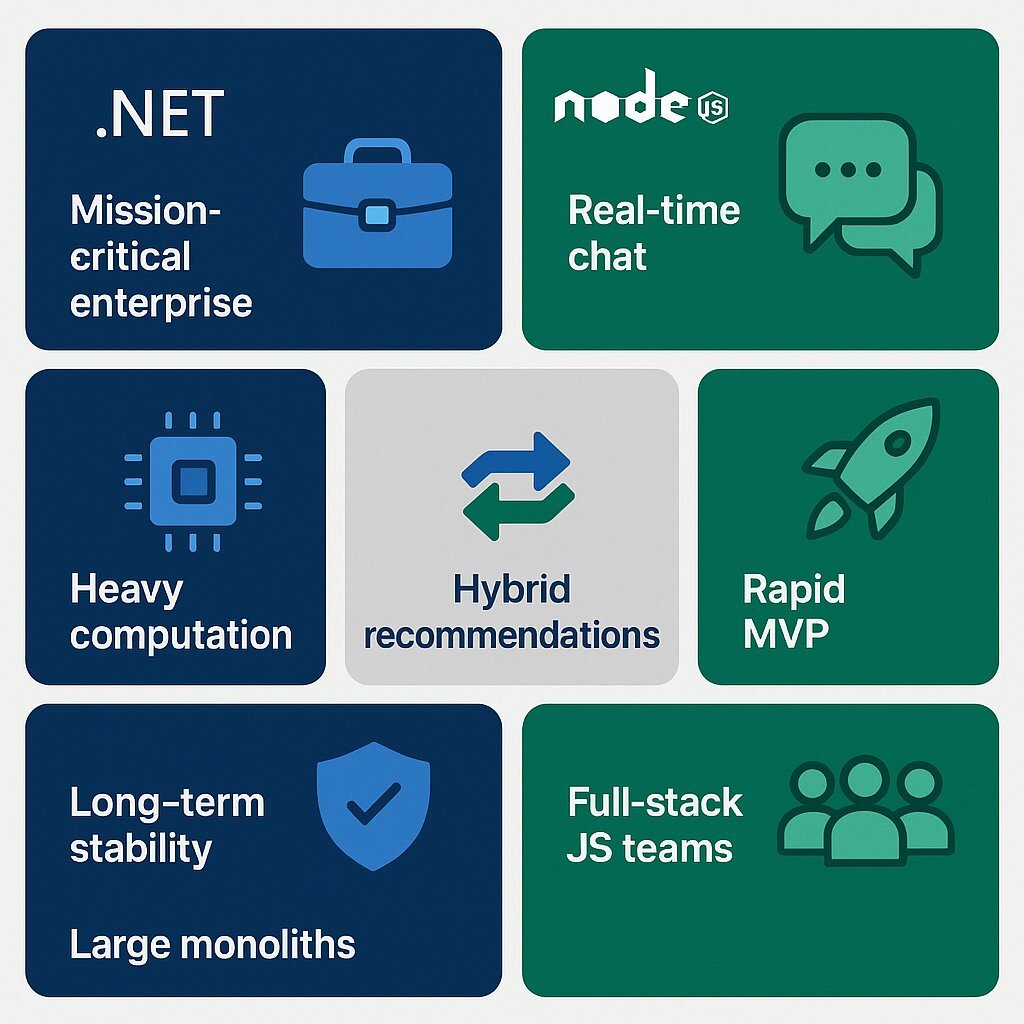 .NET

Mission-critical enterprise

node JS

Real-time chat

Heavy computation

Hybrid recommendations

Rapid MVP

Long-term stability

Large monoliths

Full-stack JS teams